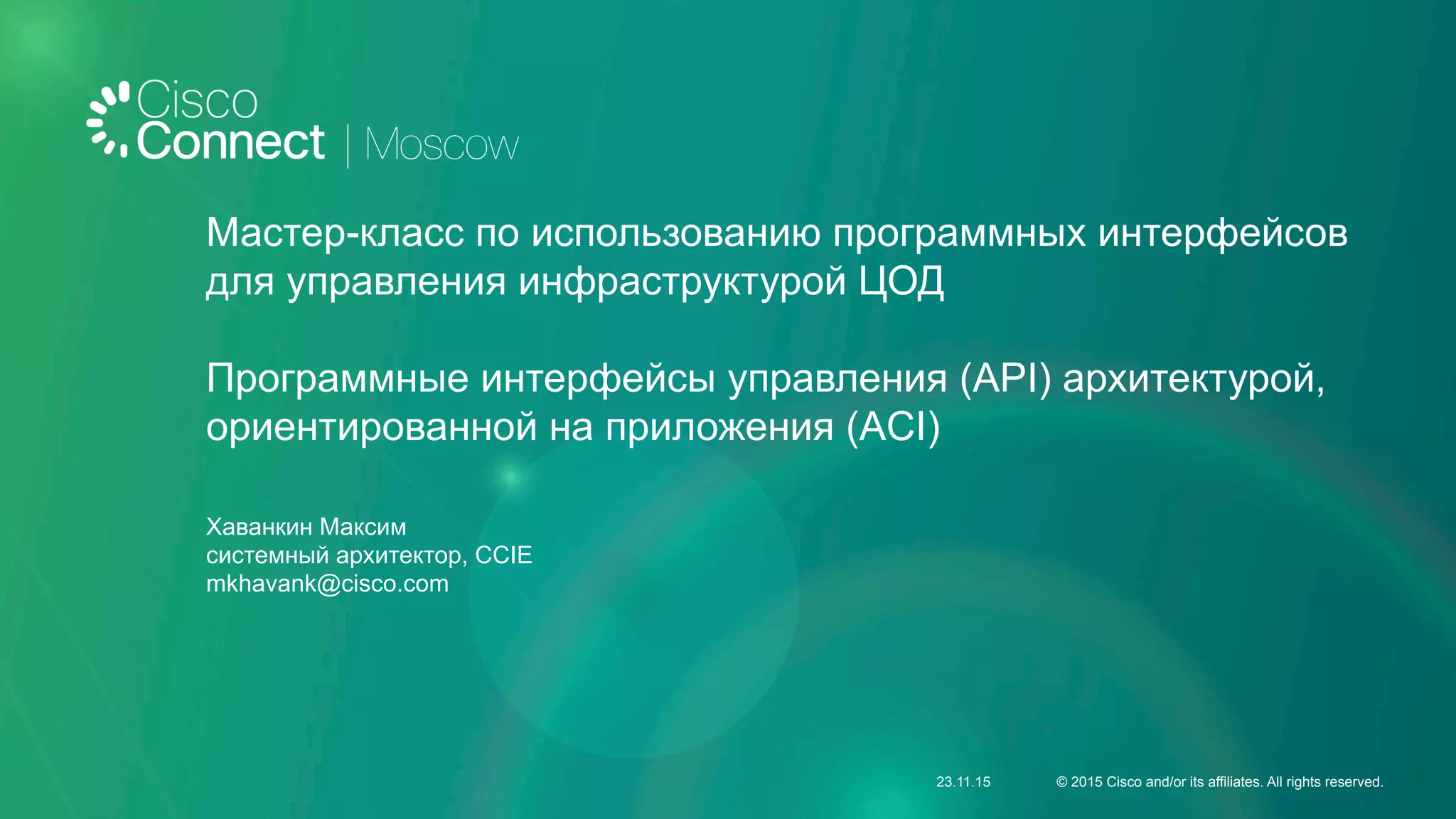 Cisco Connect | Moscow

Мастер-класс по использованию программных интерфейсов для управления инфраструктурой ЦОД

Программные интерфейсы управления (API) архитектурой, ориентированной на приложения (ACI)

Хаванкин Максим
системный архитектор, CCIE
mkhavank@cisco.com

23.11.15

© 2015 Cisco and/or its affiliates. All rights reserved.